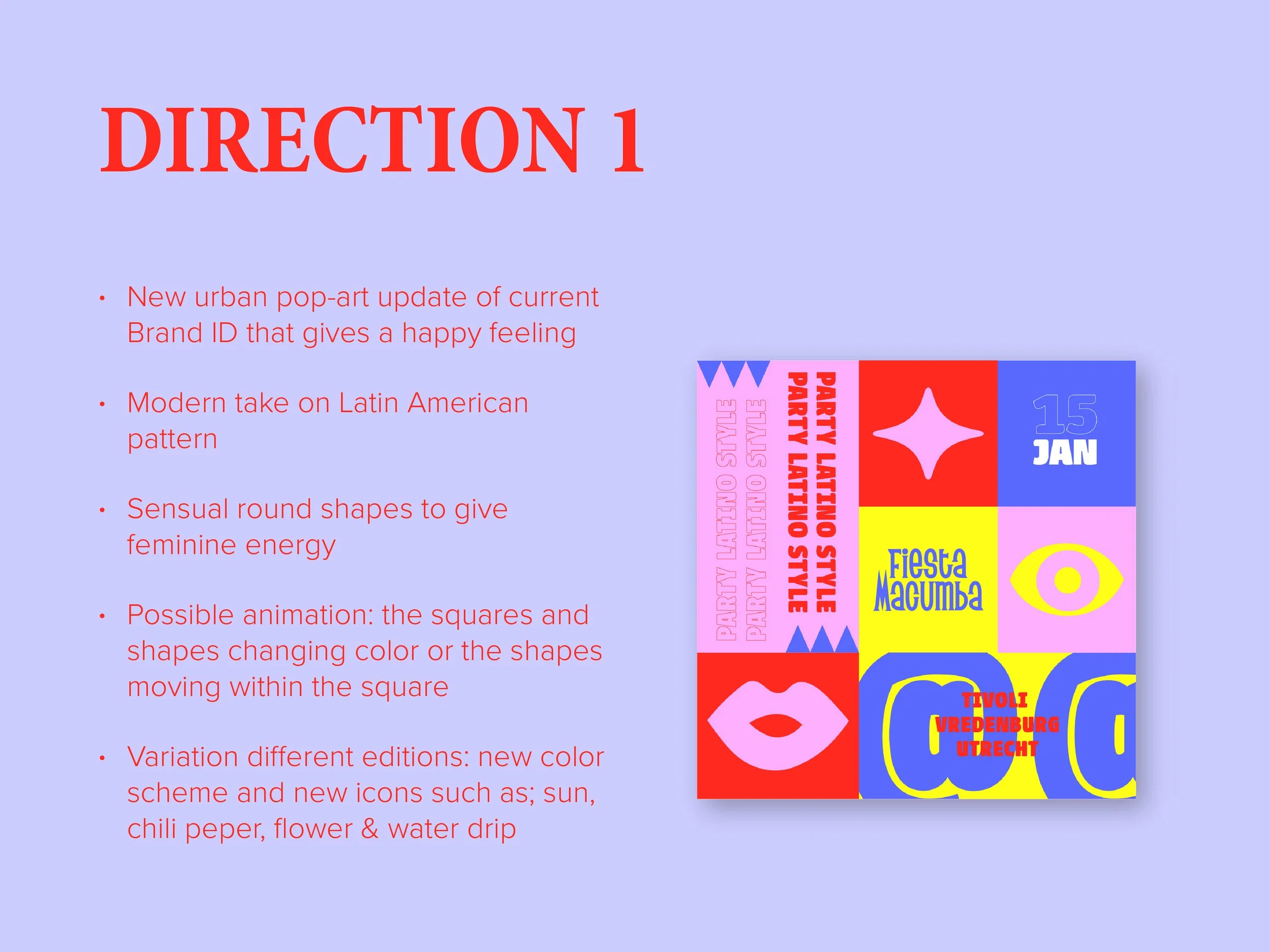 DIRECTION 1

• New urban pop-art update of current Brand ID that gives a happy feeling

• Modern take on Latin American pattern

• Sensual round shapes to give feminine energy

• Possible animation: the squares and shapes changing color or the shapes moving within the square

• Variation different editions: new color scheme and new icons such as; sun, chili peper, flower & water drip

PARTY LATINO STYLE
PARTY LATINO STYLE
PARTY LATINO STYLE
PARTY LATINO STYLE

15
JAN

Fiesta
Macumba

TIVOLI
VREDENBURG
UTRECHT